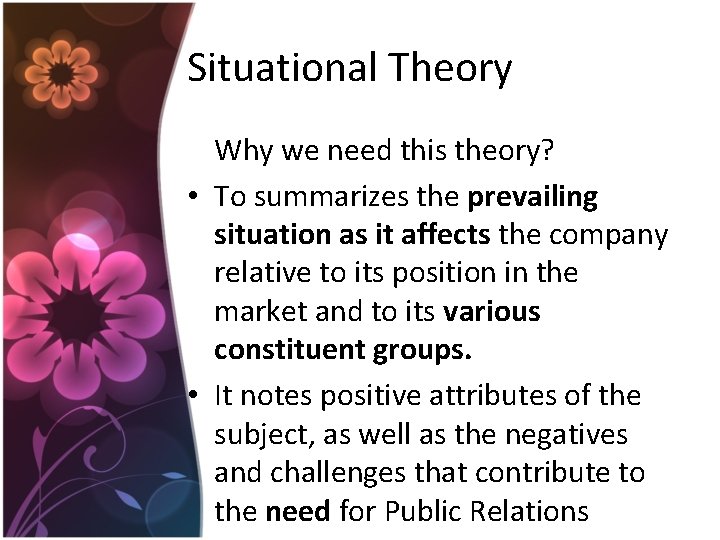 Situational Theory

Why we need this theory?

• To summarizes the prevailing situation as it affects the company relative to its position in the market and to its various constituent groups.

• It notes positive attributes of the subject, as well as the negatives and challenges that contribute to the need for Public Relations